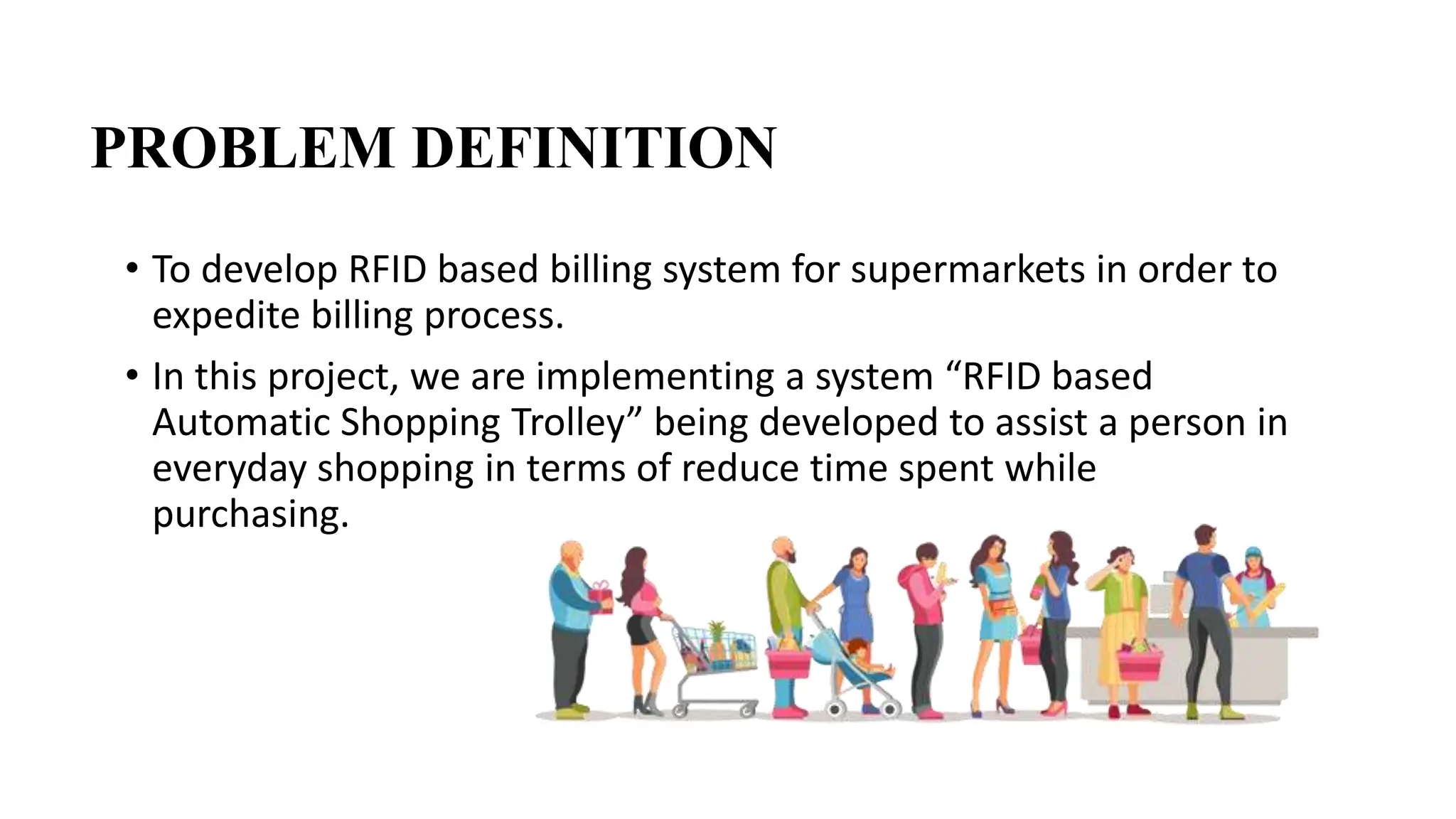 PROBLEM DEFINITION

• To develop RFID based billing system for supermarkets in order to expedite billing process.

• In this project, we are implementing a system “RFID based Automatic Shopping Trolley” being developed to assist a person in everyday shopping in terms of reduce time spent while purchasing.